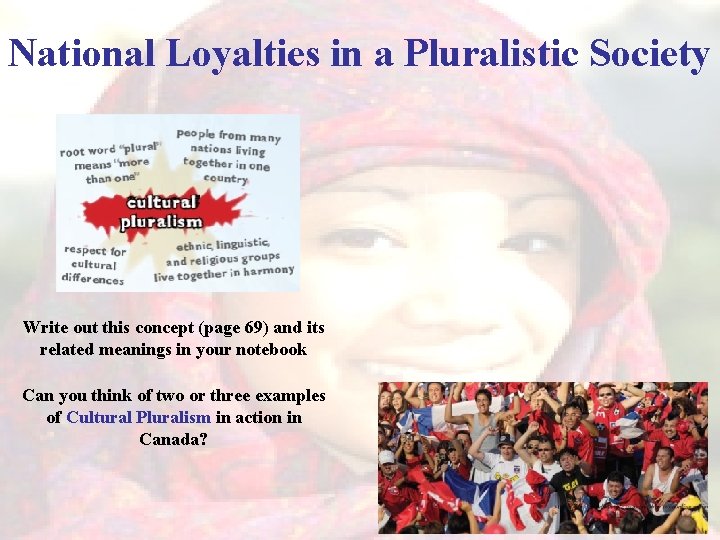 National Loyalties in a Pluralistic Society

root word "plural" means "more than one"

people from many nations living together in one country

cultural pluralism

respect for cultural differences

ethnic, linguistic, and religious groups live together in harmony

Write out this concept (page 69) and its related meanings in your notebook

Can you think of two or three examples of Cultural Pluralism in action in Canada?